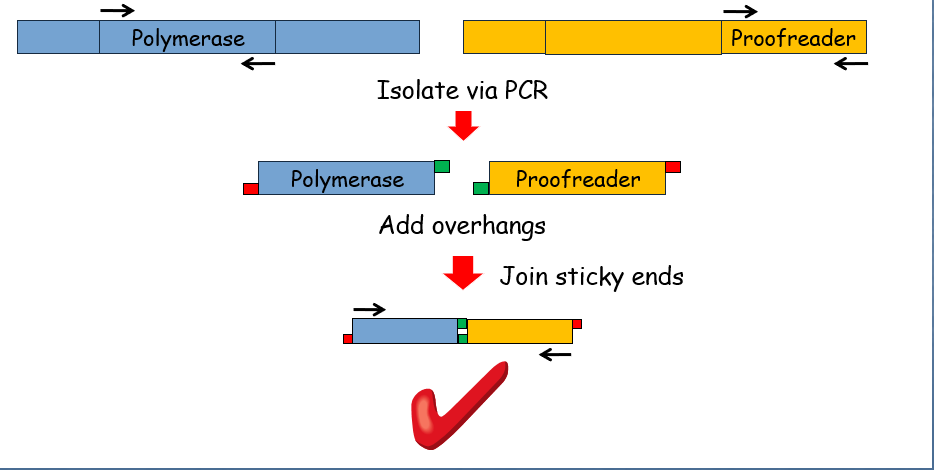 Polymerase

Proofreader

Isolate via PCR

Polymerase

Proofreader

Add overhangs

Join sticky ends